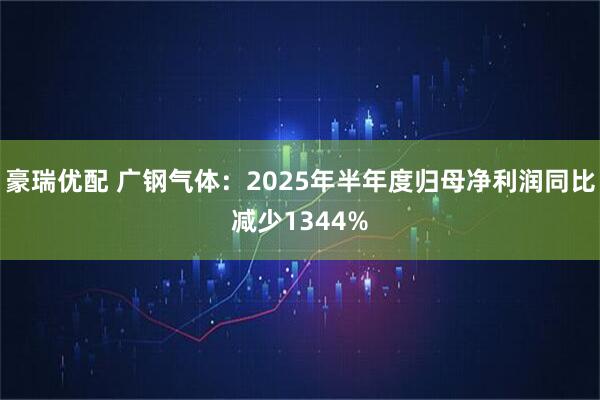 豪瑞优配 广钢气体：2025年半年度归母净利润同比减少1344%